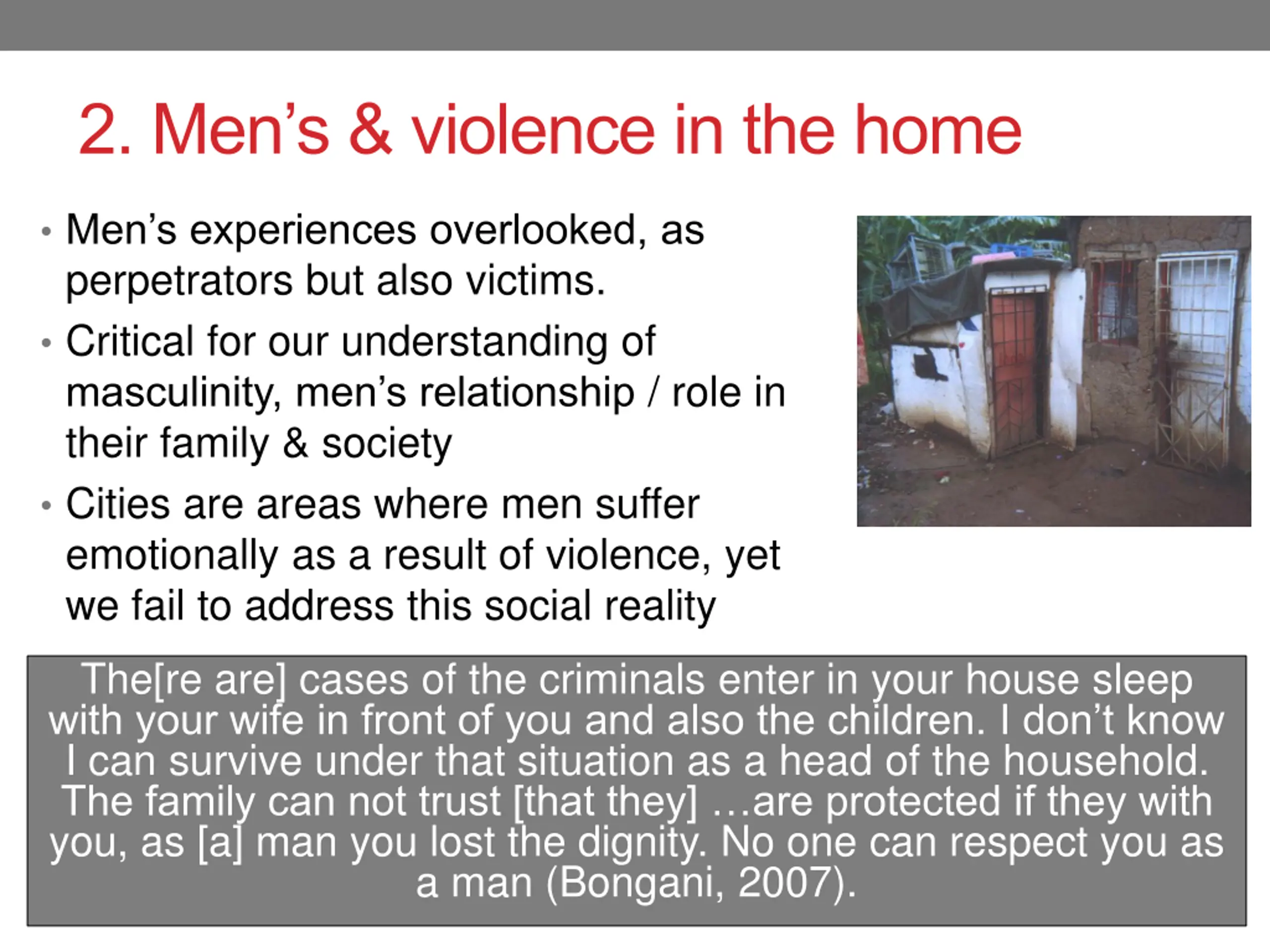 2. Men’s & violence in the home

• Men’s experiences overlooked, as perpetrators but also victims.
• Critical for our understanding of masculinity, men’s relationship / role in their family & society
• Cities are areas where men suffer emotionally as a result of violence, yet we fail to address this social reality

The[re are] cases of the criminals enter in your house sleep with your wife in front of you and also the children. I don’t know I can survive under that situation as a head of the household. The family can not trust [that they] …are protected if they with you, as [a] man you lost the dignity. No one can respect you as a man (Bongani, 2007).